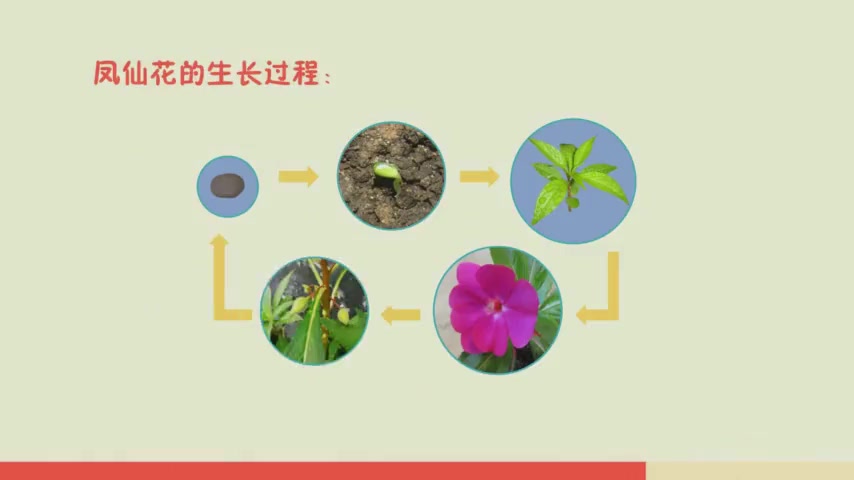 凤仙花的生长过程：